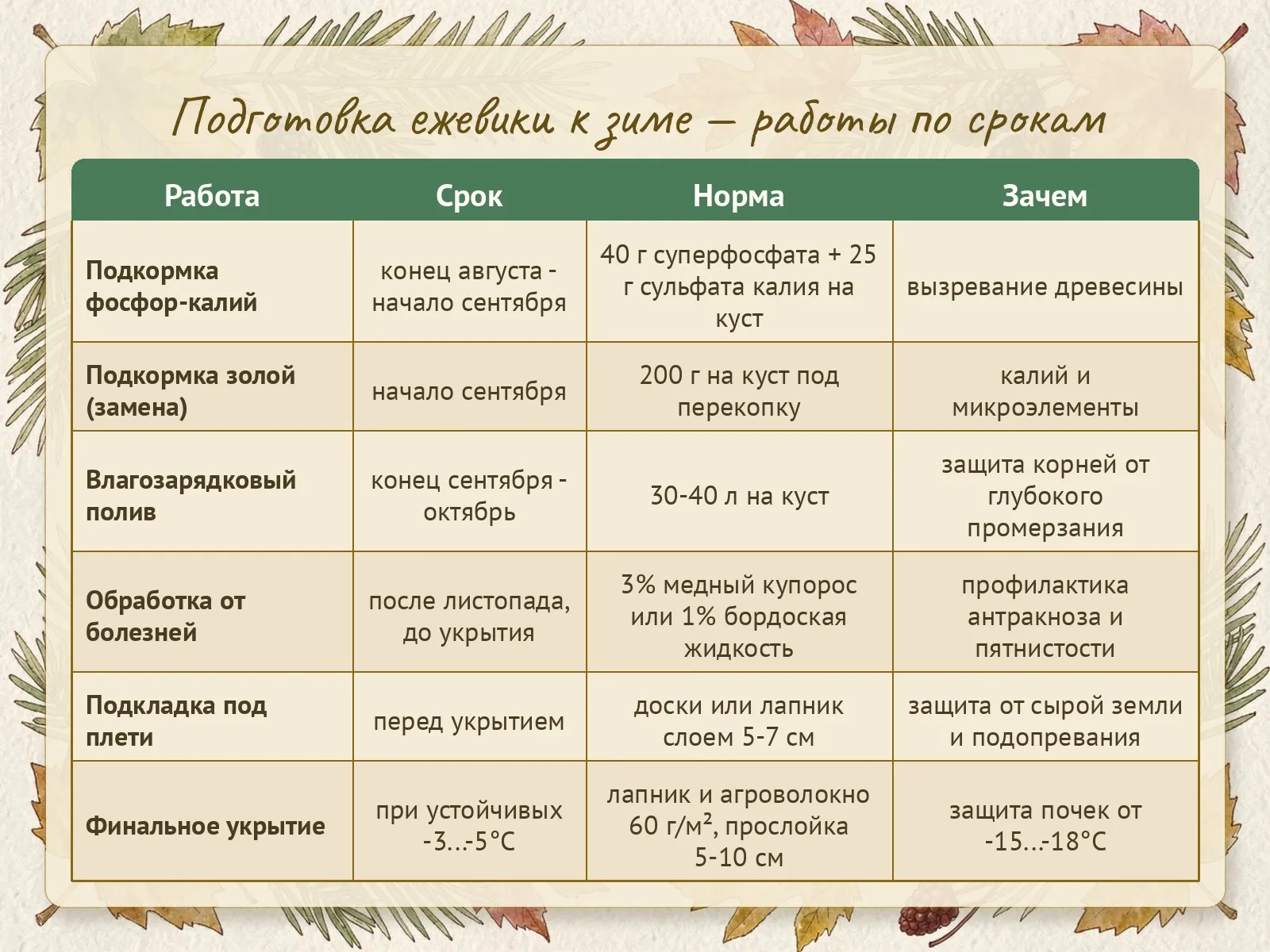 Подготовка ежевики к зиме — работы по срокам

| Работа | Срок | Норма | Зачем |
|---|---|---|---|
| Подкормка фосфор-калий | конец августа - начало сентября | 40 г суперфосфата + 25 г сульфата калия на куст | вызревание древесины |
| Подкормка золой (замена) | начало сентября | 200 г на куст под перекопку | калий и микроэлементы |
| Влагозарядковый полив | конец сентября - октябрь | 30-40 л на куст | защита корней от глубокого промерзания |
| Обработка от болезней | после листопада, до укрытия | 3% медный купорос или 1% бордоская жидкость | профилактика антракноза и пятнистости |
| Подкладка под плети | перед укрытием | доски или лапник слоем 5-7 см | защита от сырой земли и подопревания |
| Финальное укрытие | при устойчивых -3...-5°C | лапник и агроволокно 60 г/м², прослойка 5-10 см | защита почек от -15...-18°C |